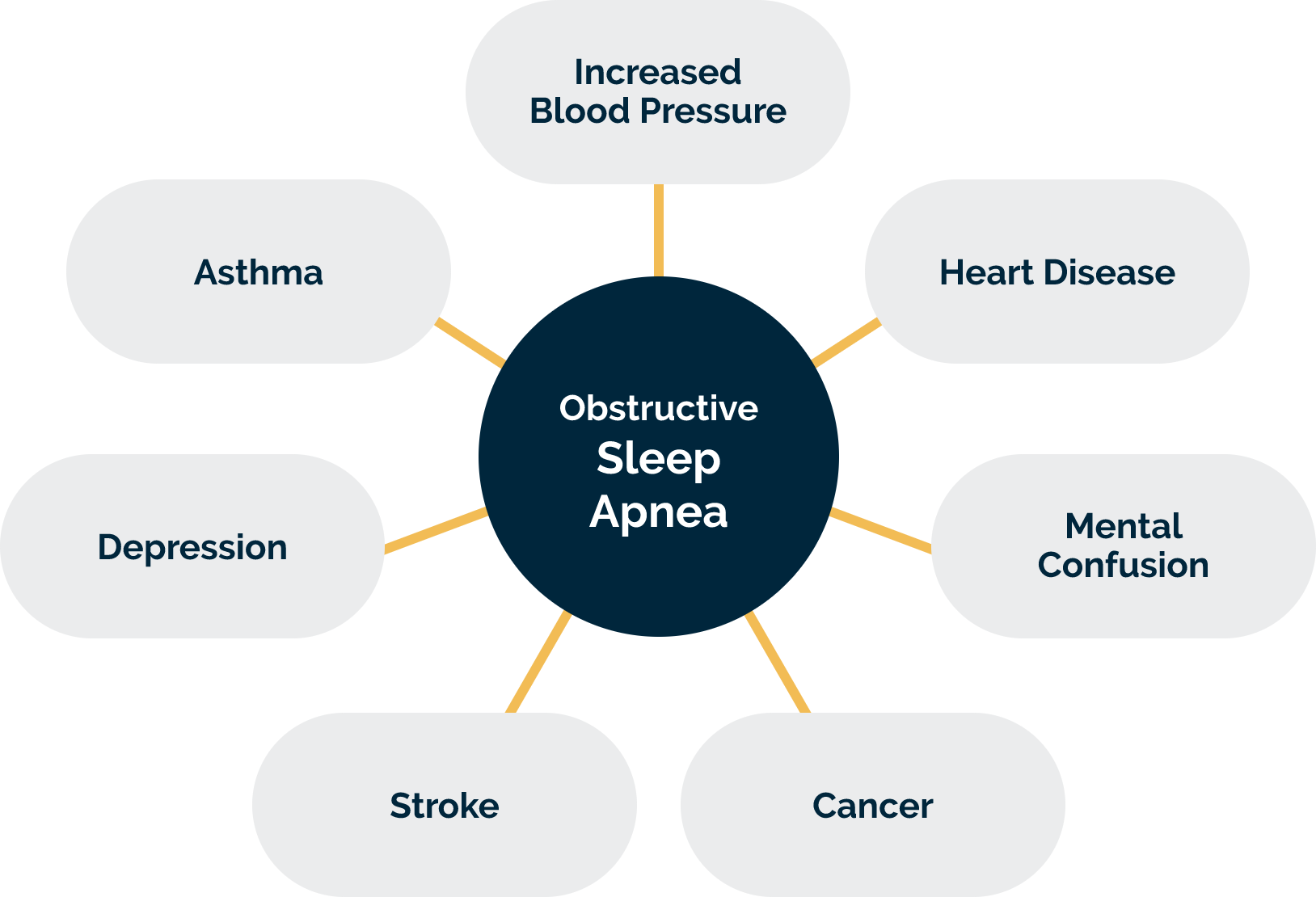 Increased Blood Pressure

Asthma

Heart Disease

Obstructive Sleep Apnea

Depression

Mental Confusion

Stroke

Cancer